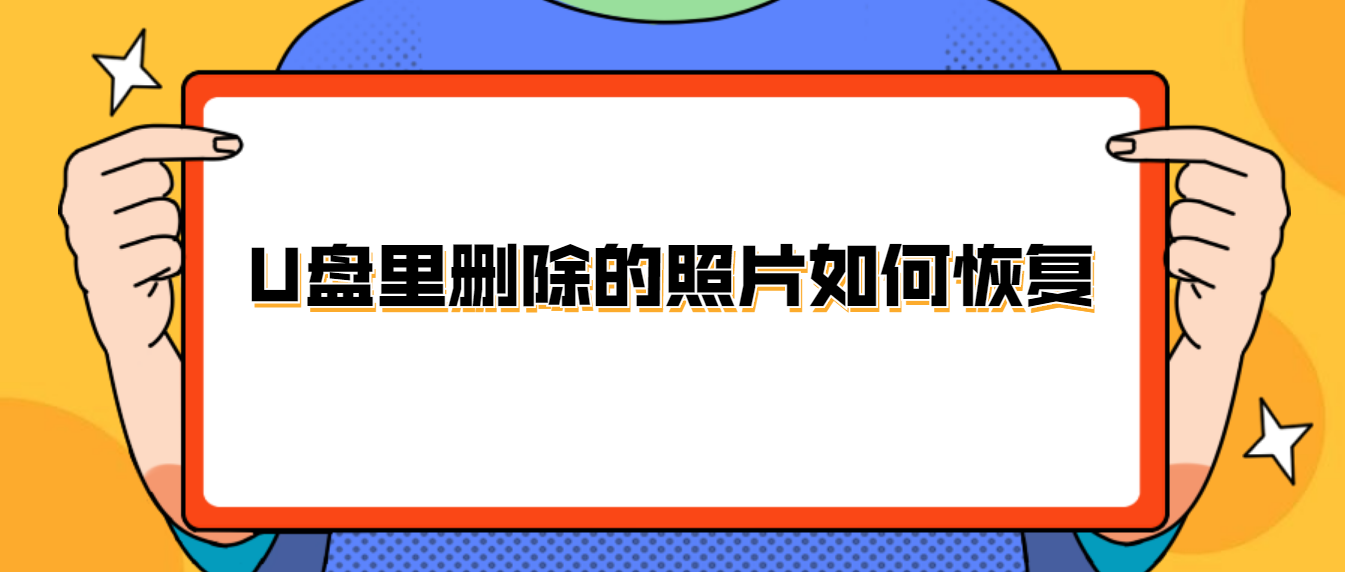 U盘里删除的照片如何恢复